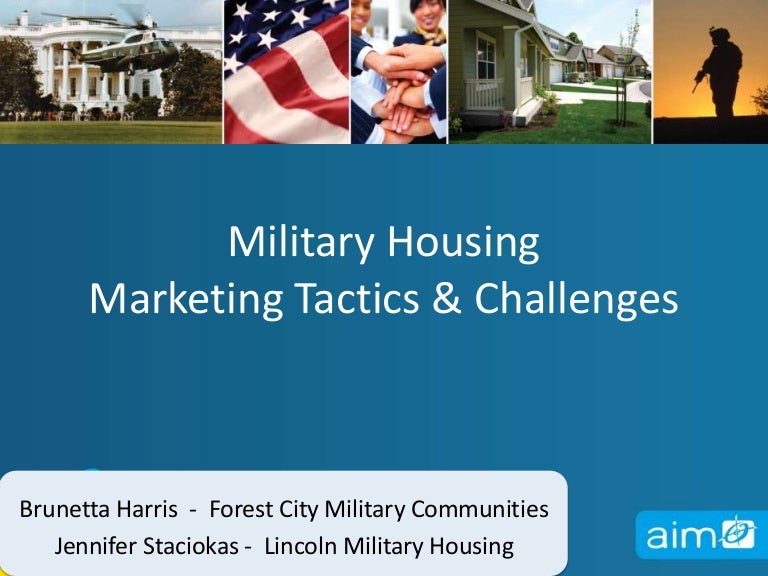 Military Housing
Marketing Tactics & Challenges

Brunetta Harris - Forest City Military Communities
Jennifer Staciokas - Lincoln Military Housing

aim